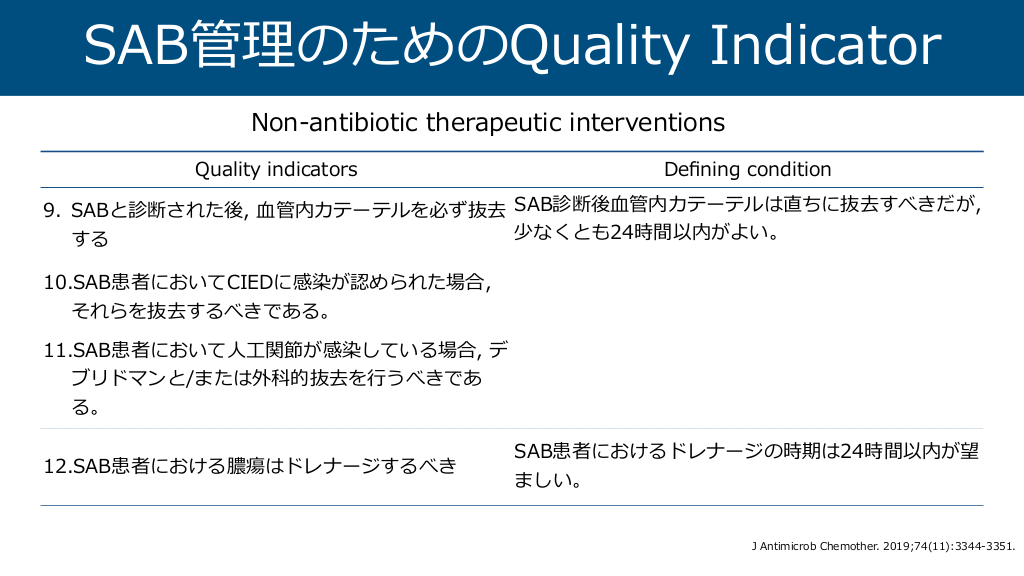 SAB管理のためのQuality Indicator

Non-antibiotic therapeutic interventions

| Quality indicators | Defining condition |
|---|---|
| 9. SABと診断された後, 血管内カテーテルを必ず抜去する | SAB診断後血管内カテーテルは直ちに抜去すべきだが, 少なくとも24時間以内がよい。 |
| 10.SAB患者においてCIEDに感染が認められた場合, それらを抜去するべきである。 | |
| 11.SAB患者において人工関節が感染している場合, デブリドマンと/または外科的抜去を行うべきである。 | |
| 12.SAB患者における膿瘍はドレナージするべき | SAB患者におけるドレナージの時期は24時間以内が望ましい。 |

J Antimicrob Chemother. 2019;74(11):3344-3351.